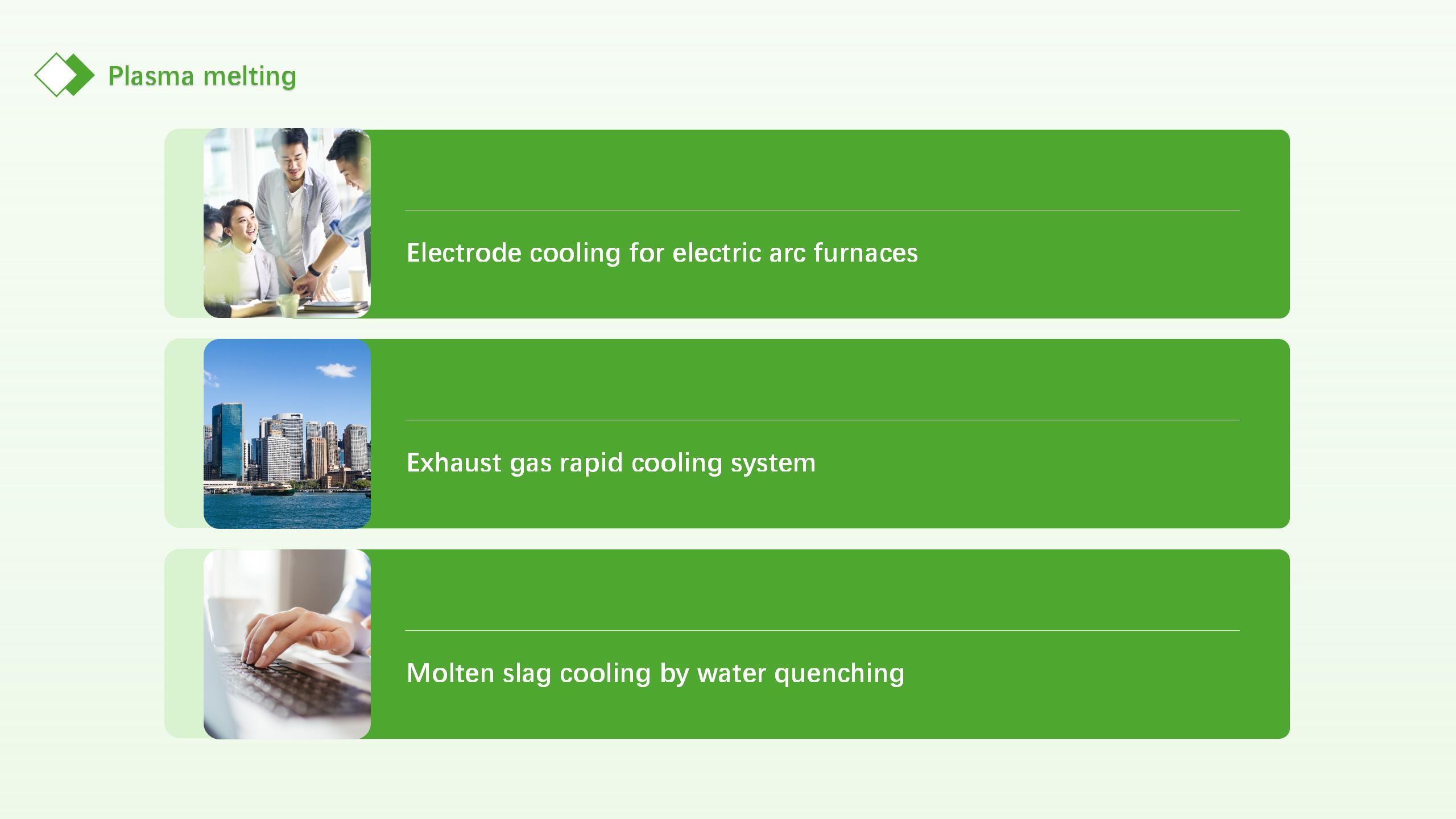 Plasma melting

Electrode cooling for electric arc furnaces

Exhaust gas rapid cooling system

Molten slag cooling by water quenching